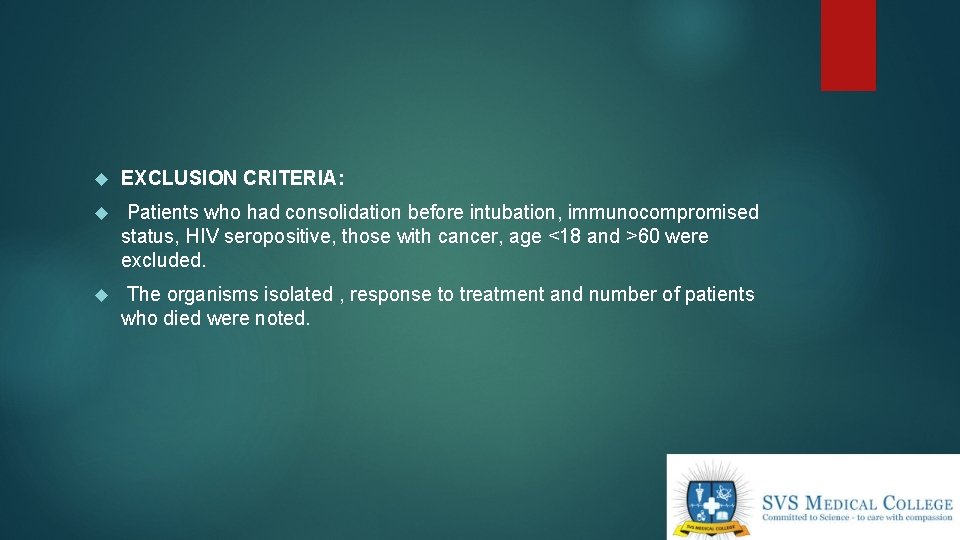 EXCLUSION CRITERIA:

Patients who had consolidation before intubation, immunocompromised status, HIV seropositive, those with cancer, age <18 and >60 were excluded.

The organisms isolated , response to treatment and number of patients who died were noted.

SVS MEDICAL COLLEGE
Committed to Science - to care with compassion